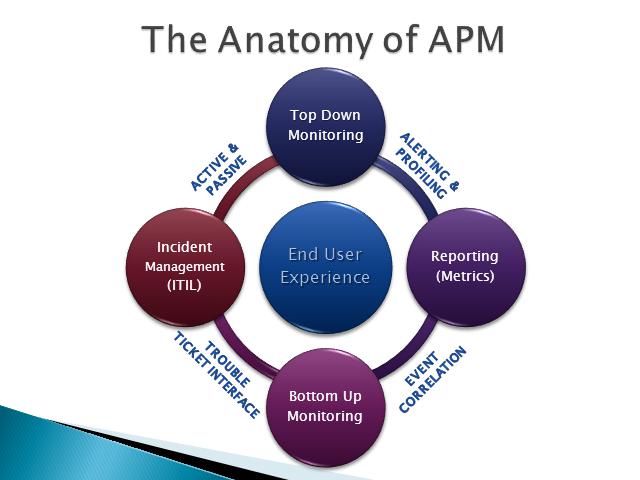 The Anatomy of APM

Top Down Monitoring

ACTIVE & PASSIVE

ALERTING & PROFILING

Incident Management (ITIL)

End User Experience

Reporting (Metrics)

TROUBLE TICKET INTERFACE

EVENT CORRELATION

Bottom Up Monitoring